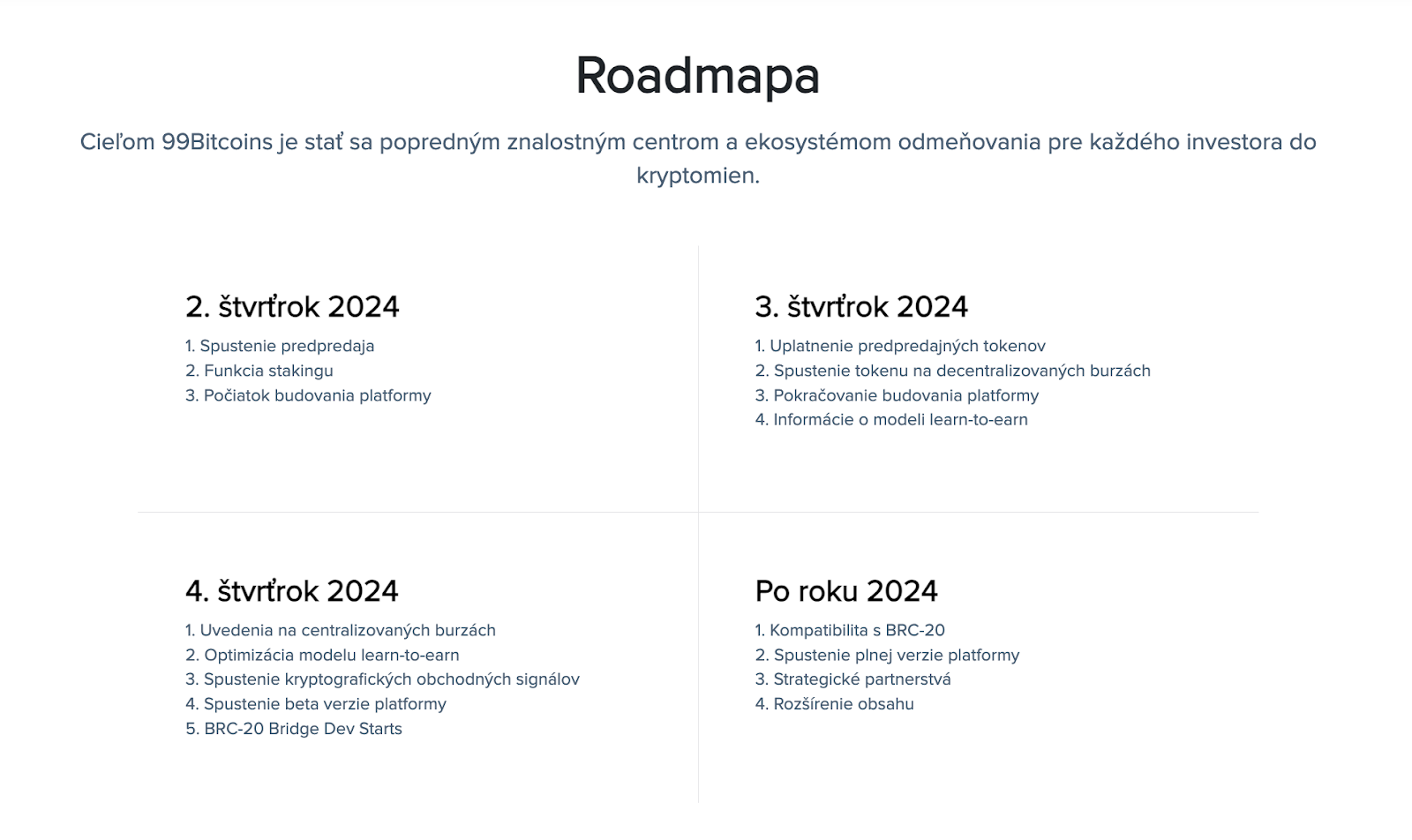 Roadmapa

Cieľom 99Bitcoins je stať sa popredným znalostným centrom a ekosystémom odmeňovania pre každého investora do kryptomien.

2. štvrťrok 2024

1. Spustenie predpredaja
2. Funkcia stakingu
3. Počiatok budovania platformy

3. štvrťrok 2024

1. Uplatnenie predpredajných tokenov
2. Spustenie tokenu na decentralizovaných burzách
3. Pokračovanie budovania platformy
4. Informácie o modeli learn-to-earn

4. štvrťrok 2024

1. Uvedenia na centralizovaných burzách
2. Optimizácia modelu learn-to-earn
3. Spustenie kryptografických obchodných signálov
4. Spustenie beta verzie platformy
5. BRC-20 Bridge Dev Starts

Po roku 2024

1. Kompatibilita s BRC-20
2. Spustenie plnej verzie platformy
3. Strategické partnerstvá
4. Rozšírenie obsahu